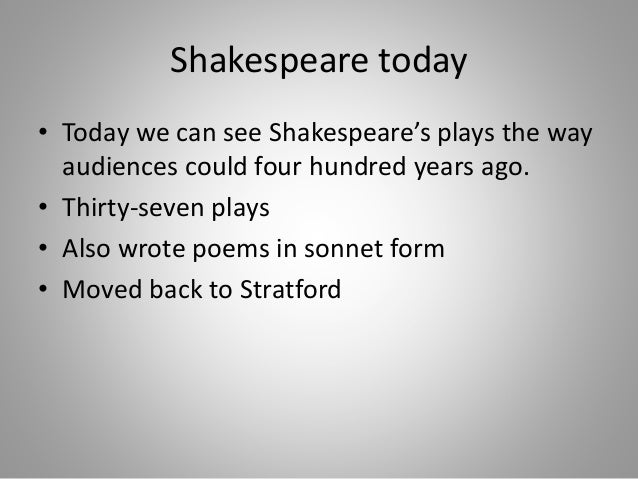 Shakespeare today

• Today we can see Shakespeare’s plays the way audiences could four hundred years ago.
• Thirty-seven plays
• Also wrote poems in sonnet form
• Moved back to Stratford